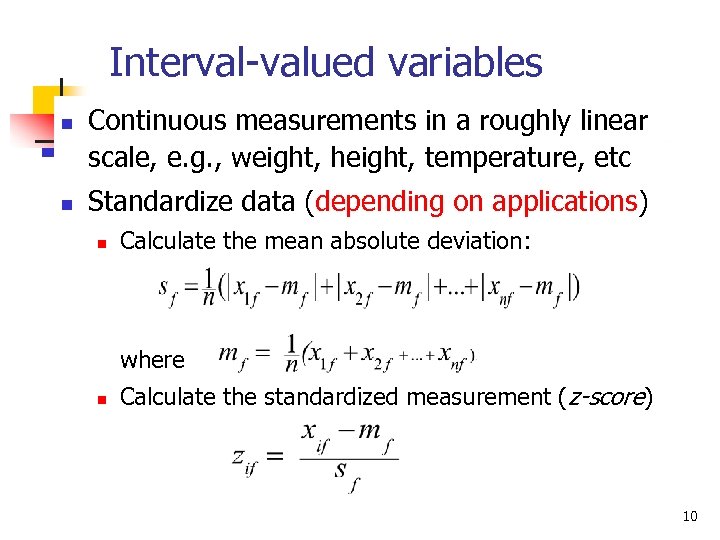 Interval-valued variables

Continuous measurements in a roughly linear scale, e.g., weight, height, temperature, etc

Standardize data (depending on applications)

Calculate the mean absolute deviation:

$s_f = \frac{1}{n}(|x_{1f} - m_f| + |x_{2f} - m_f| + ... + |x_{nf} - m_f|)$

where $m_f = \frac{1}{n}(x_{1f} + x_{2f} + ... + x_{nf})$

Calculate the standardized measurement (z-score)

$z_{if} = \frac{x_{if} - m_f}{s_f}$

10